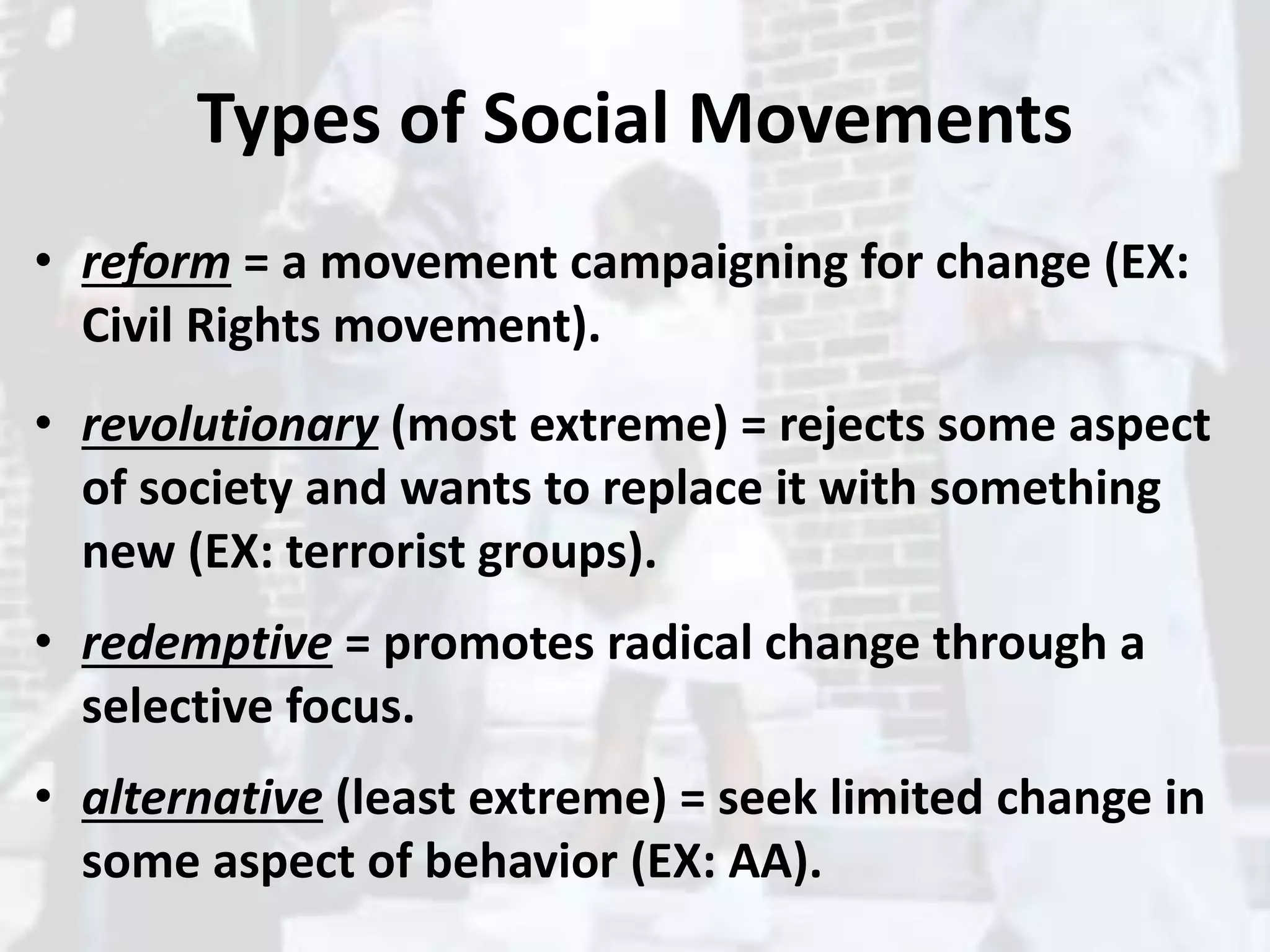 Types of Social Movements

• reform = a movement campaigning for change (EX: Civil Rights movement).

• revolutionary (most extreme) = rejects some aspect of society and wants to replace it with something new (EX: terrorist groups).

• redemptive = promotes radical change through a selective focus.

• alternative (least extreme) = seek limited change in some aspect of behavior (EX: AA).